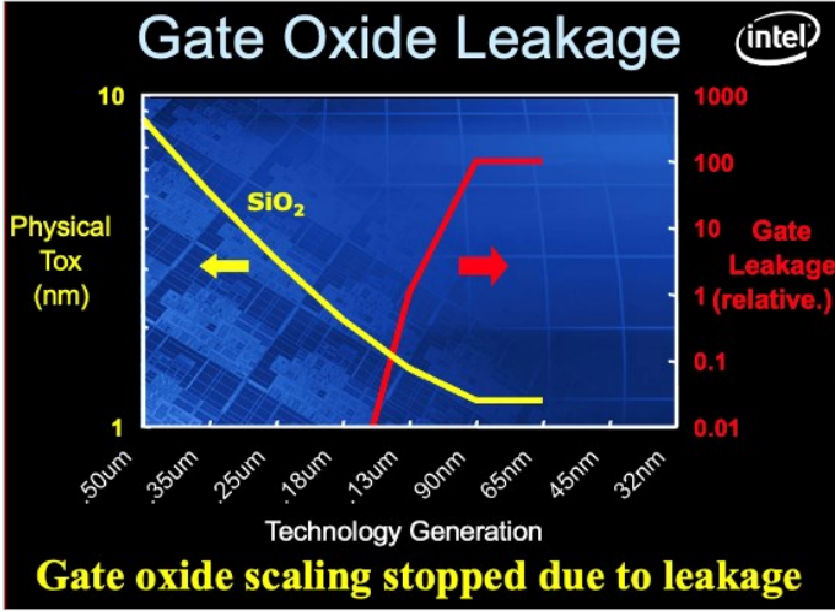 Gate Oxide Leakage

intel

10

1

Physical Tox (nm)

$SiO_2$

1000

100

10

1

0.1

0.01

Gate Leakage (relative.)

.50um .35um .25um .18um .13um 90nm 65nm 45nm 32nm

Technology Generation

Gate oxide scaling stopped due to leakage